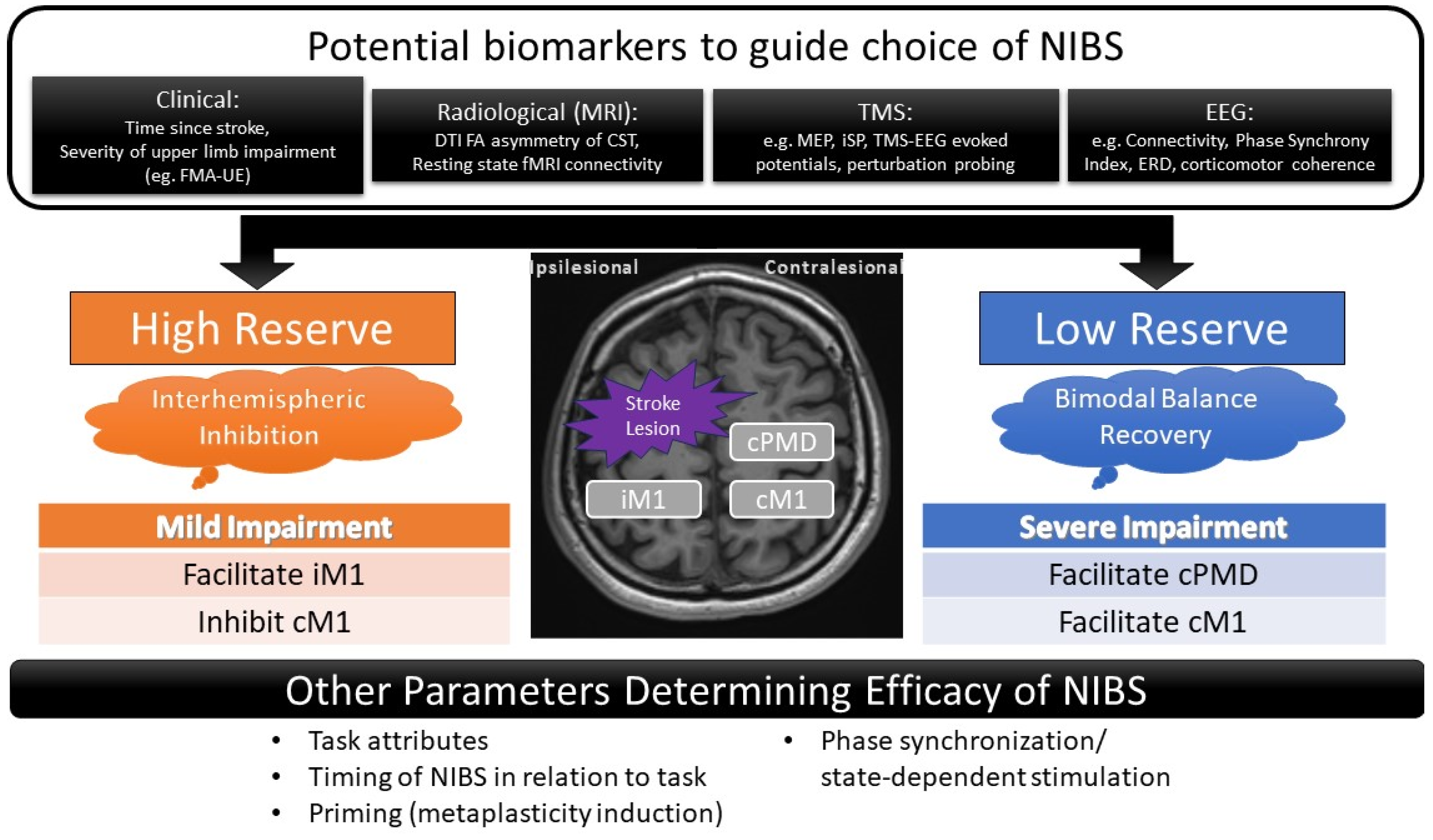 Potential biomarkers to guide choice of NIBS

Clinical:
Time since stroke,
Severity of upper limb impairment
(eg. FMA-UE)

Radiological (MRI):
DTI FA asymmetry of CST,
Resting state fMRI connectivity

TMS:
e.g. MEP, iSP, TMS-EEG evoked potentials, perturbation probing

EEG:
e.g. Connectivity, Phase Synchrony Index, ERD, corticomotor coherence

High Reserve

Interhemispheric Inhibition

Mild Impairment

Facilitate iM1

Inhibit cM1

Ipsilesional

Contralesional

Stroke Lesion

cPMD

iM1

cM1

Low Reserve

Bimodal Balance Recovery

Severe Impairment

Facilitate cPMD

Facilitate cM1

Other Parameters Determining Efficacy of NIBS

• Task attributes
• Timing of NIBS in relation to task
• Priming (metaplasticity induction)

• Phase synchronization/ state-dependent stimulation